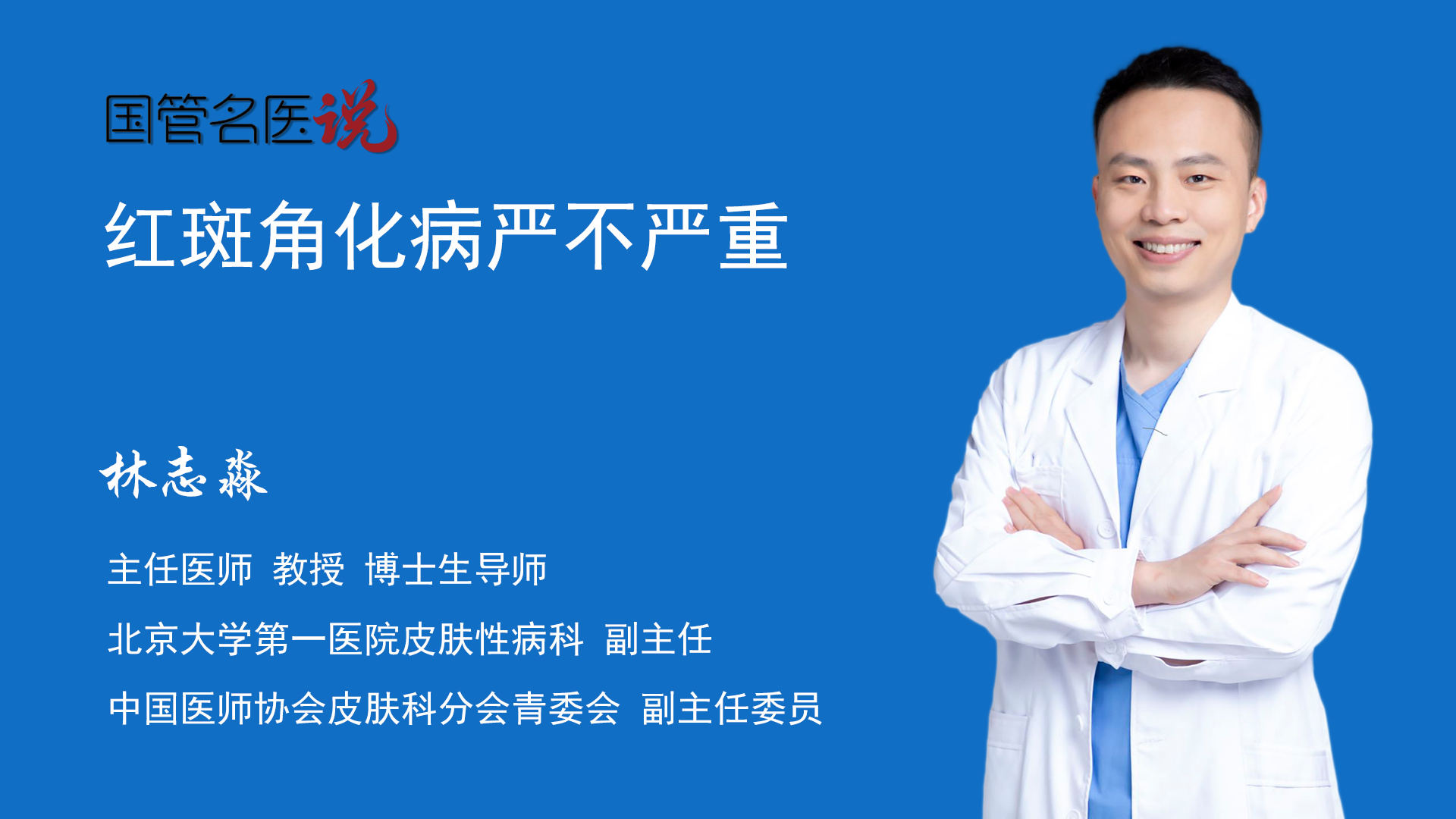 国管名医说

红斑角化病严不严重

林志淼

主任医师 教授 博士生导师

北京大学第一医院皮肤性病科 副主任

中国医师协会皮肤科分会青委会 副主任委员